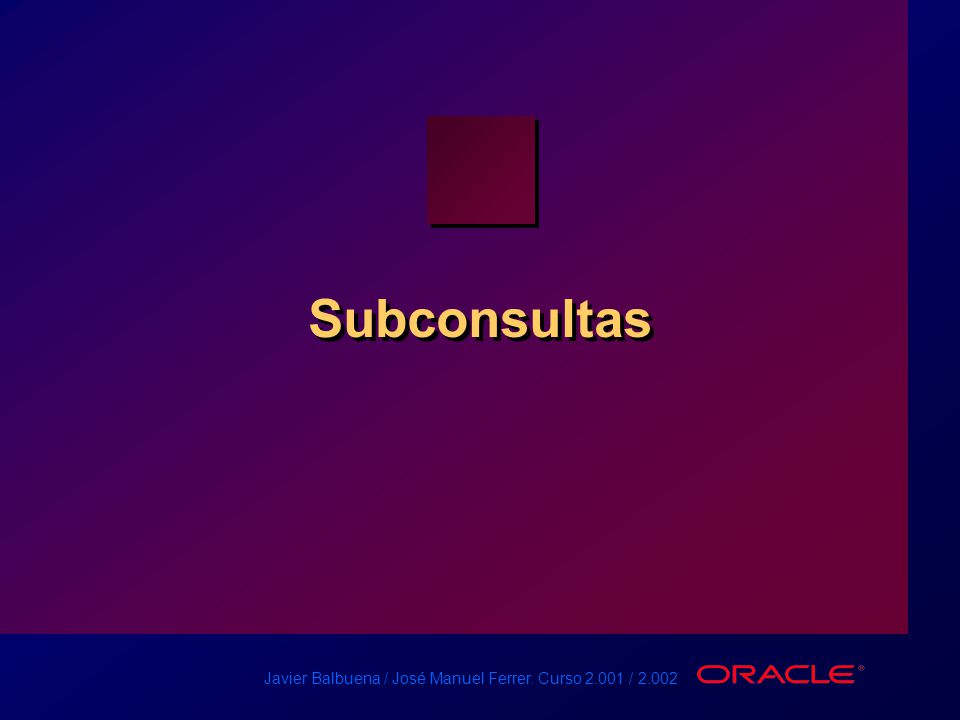 Subconsultas

Javier Balbuena / José Manuel Ferrer. Curso 2.001 / 2.002

ORACLE®